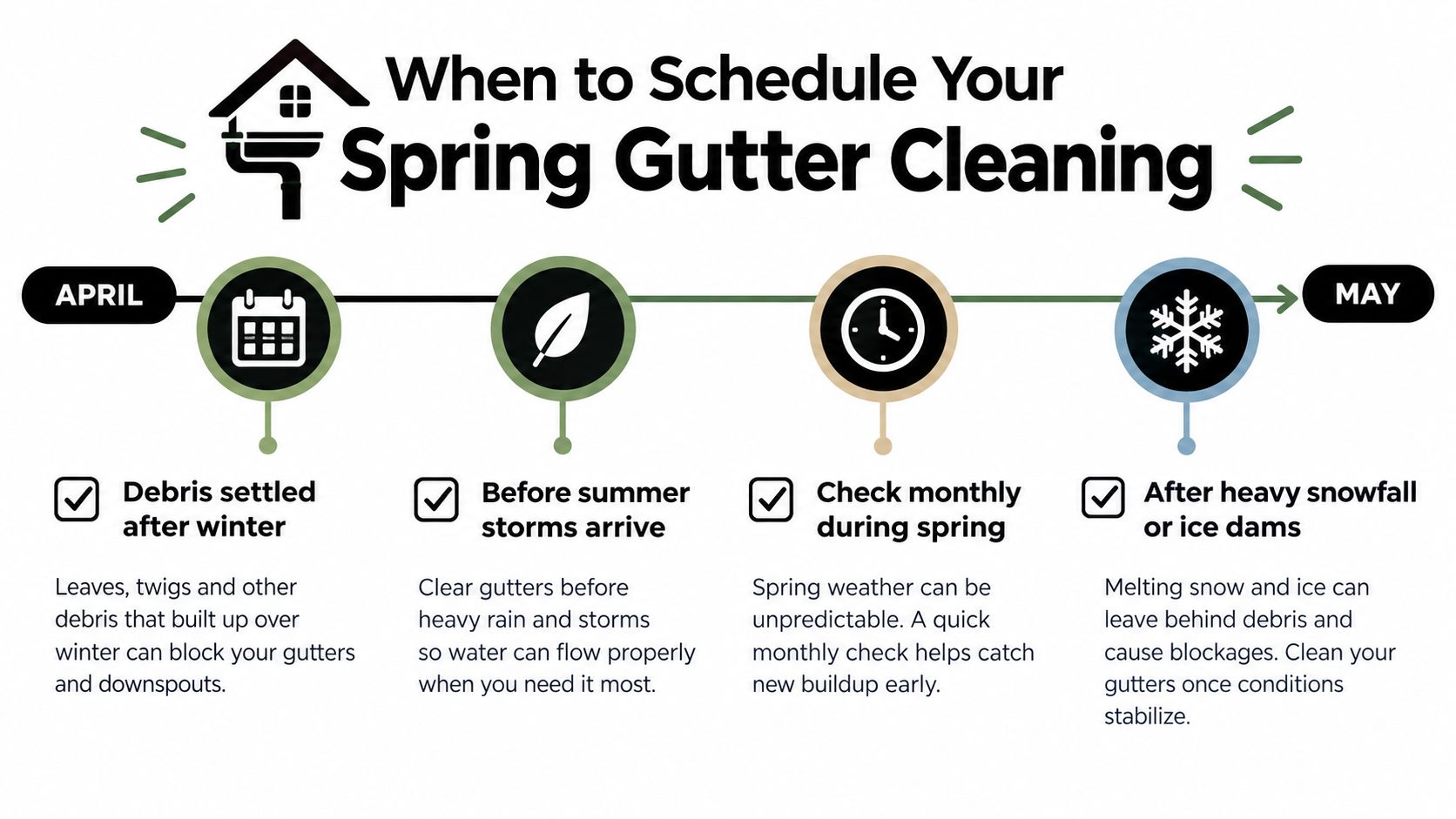 When to Schedule Your
Spring Gutter Cleaning

APRIL

MAY

Debris settled after winter

Leaves, twigs and other debris that built up over winter can block your gutters and downspouts.

Before summer storms arrive

Clear gutters before heavy rain and storms so water can flow properly when you need it most.

Check monthly during spring

Spring weather can be unpredictable. A quick monthly check helps catch new buildup early.

After heavy snowfall or ice dams

Melting snow and ice can leave behind debris and cause blockages. Clean your gutters once conditions stabilize.